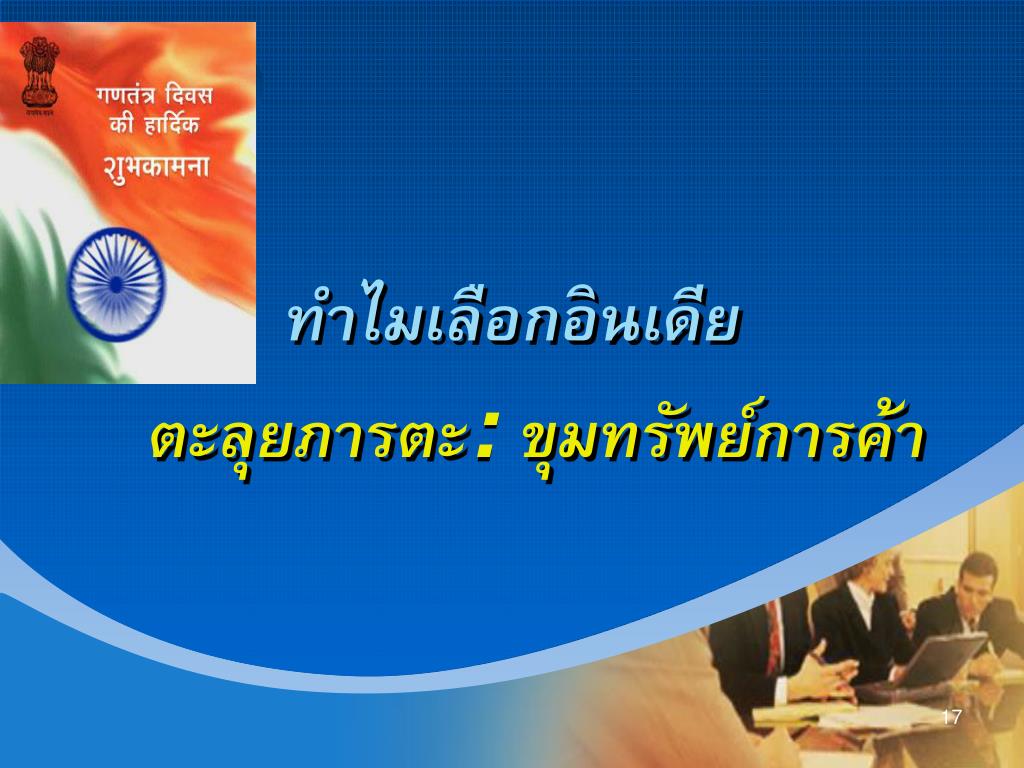 गणतंत्र दिवस
की हार्दिक
शुभकामना

ทำไมเลือกอินเดีย

ตะลุยภารตะ: ขุมทรัพย์การค้า

17